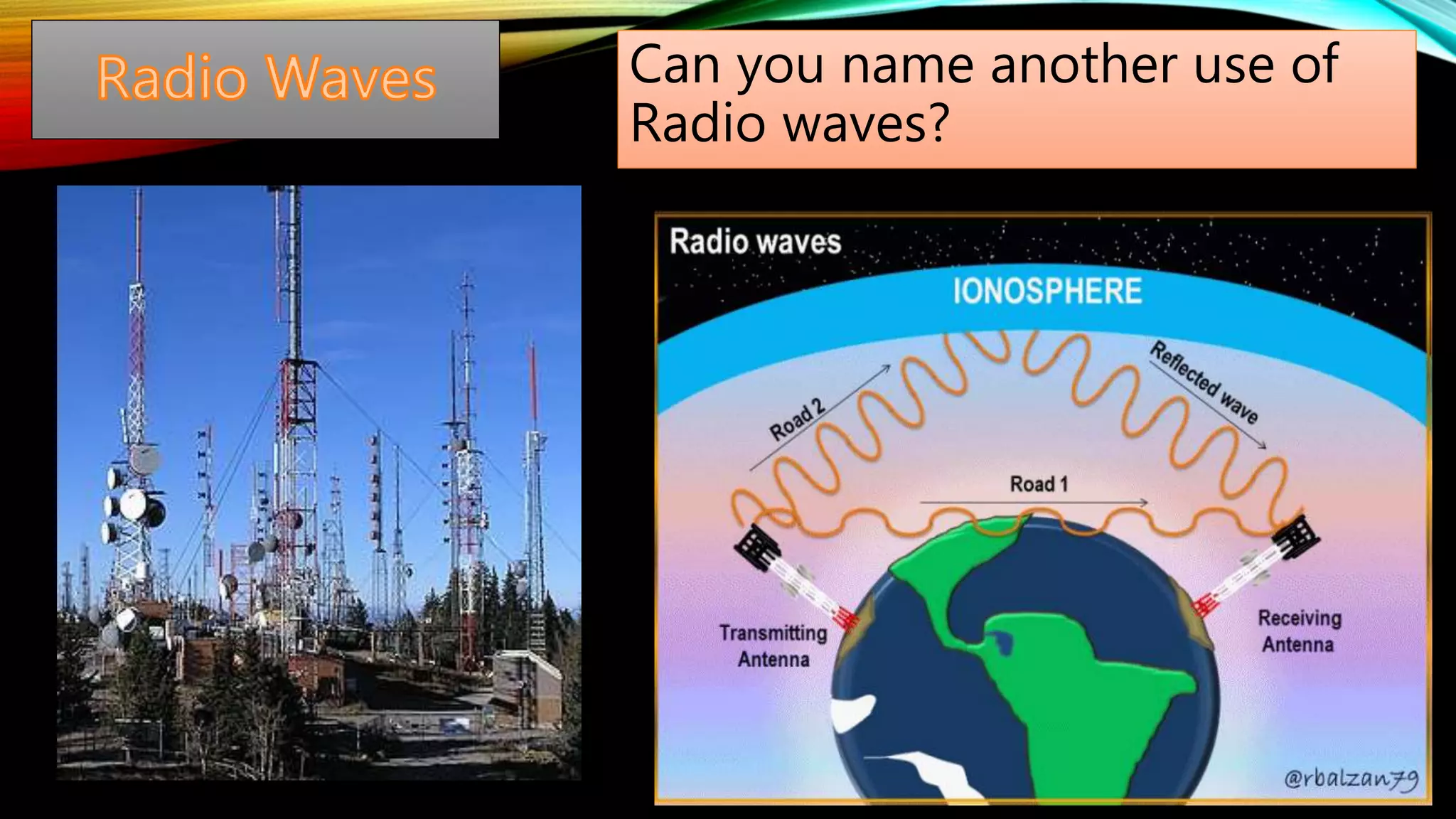 Radio Waves

Can you name another use of Radio waves?

Radio waves

IONOSPHERE

Road 2

Reflected wave

Road 1

Transmitting Antenna

Receiving Antenna

@rbalzan79